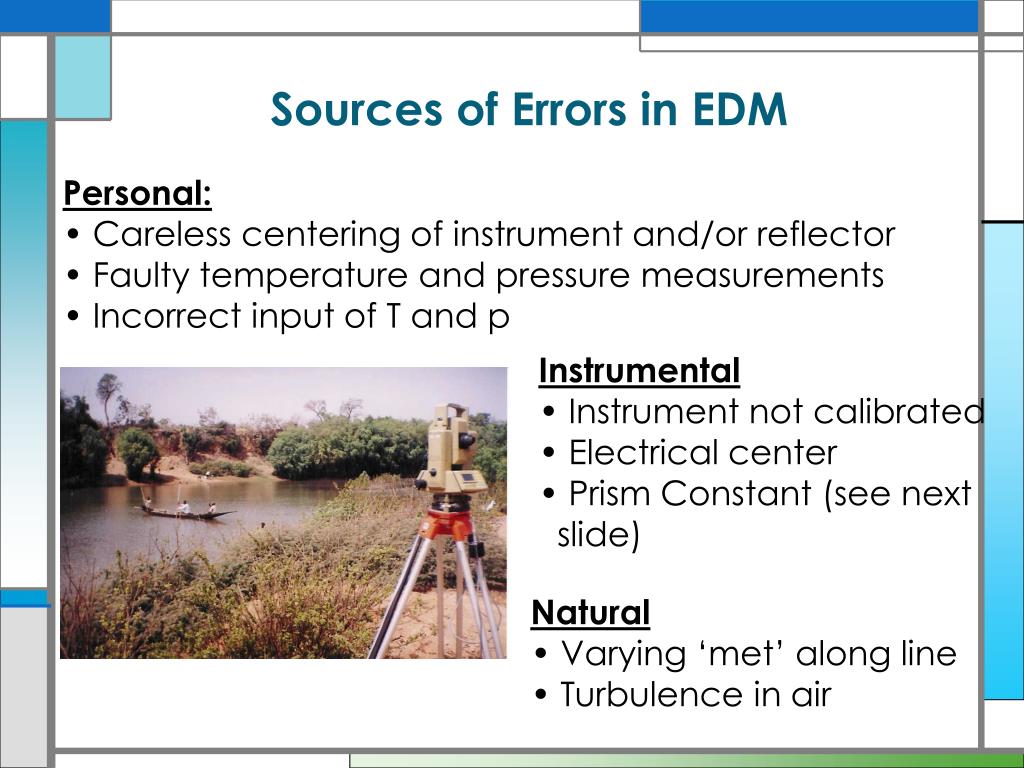 Sources of Errors in EDM

Personal:
• Careless centering of instrument and/or reflector
• Faulty temperature and pressure measurements
• Incorrect input of T and p

Instrumental
• Instrument not calibrated
• Electrical center
• Prism Constant (see next slide)

Natural
• Varying ‘met’ along line
• Turbulence in air